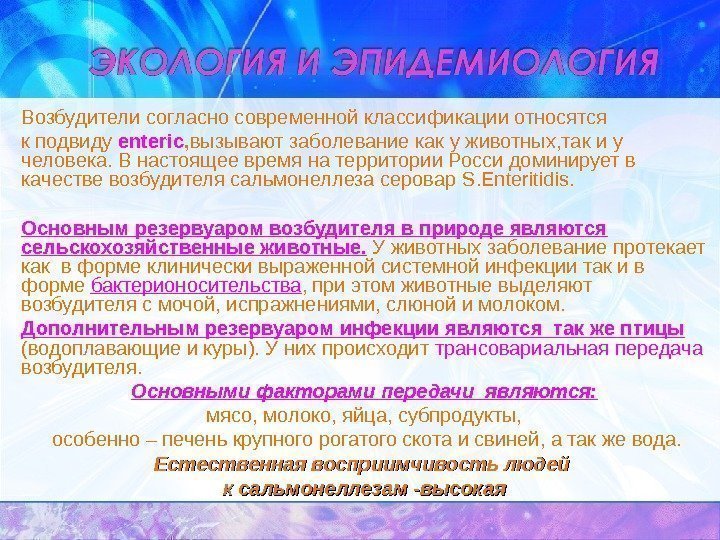 ЭКОЛОГИЯ И ЭПИДЕМИОЛОГИЯ

Возбудители согласно современной классификации относятся к подвиду enteric,вызывают заболевание как у животных,так и у человека. В настоящее время на территории Росси доминирует в качестве возбудителя сальмонеллеза серовар S.Enteritidis.

Основным резервуаром возбудителя в природе являются сельскохозяйственные животные. У животных заболевание протекает как в форме клинически выраженной системной инфекции так и в форме бактерионосительства, при этом животные выделяют возбудителя с мочой, испражнениями, слюной и молоком.

Дополнительным резервуаром инфекции являются так же птицы (водоплавающие и куры). У них происходит трансовариальная передача возбудителя.

Основными факторами передачи являются:
мясо, молоко, яйца, субпродукты,
особенно – печень крупного рогатого скота и свиней, а так же вода.

Естественная восприимчивость людей к сальмонеллезам -высокая